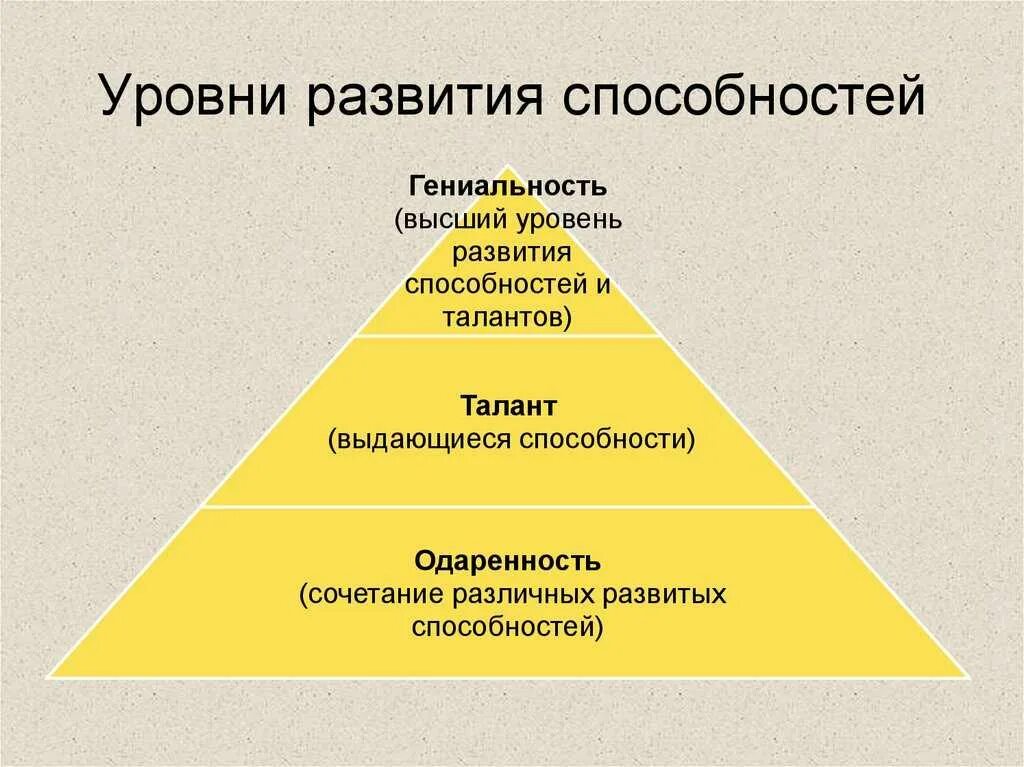 Уровни развития способностей

Гениальность
(высший уровень развития способностей и талантов)

Талант
(выдающиеся способности)

Одаренность
(сочетание различных развитых способностей)